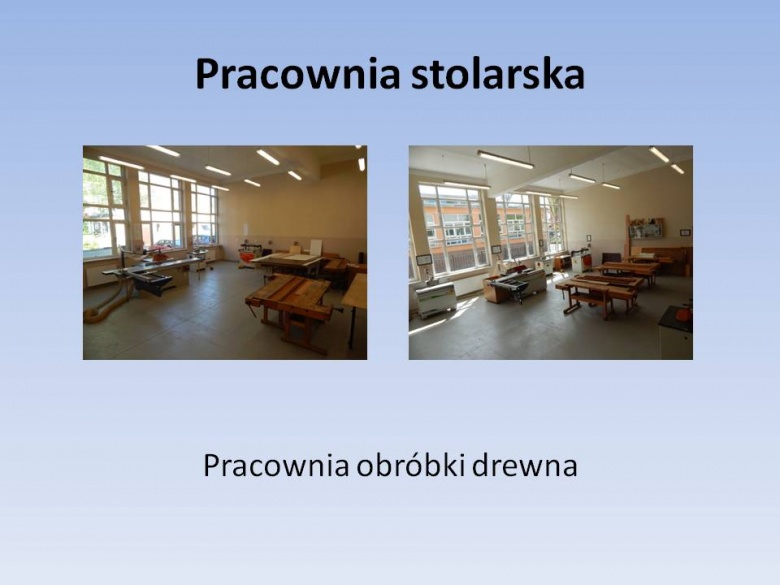 Pracownia stolarska

Pracownia obróbki drewna